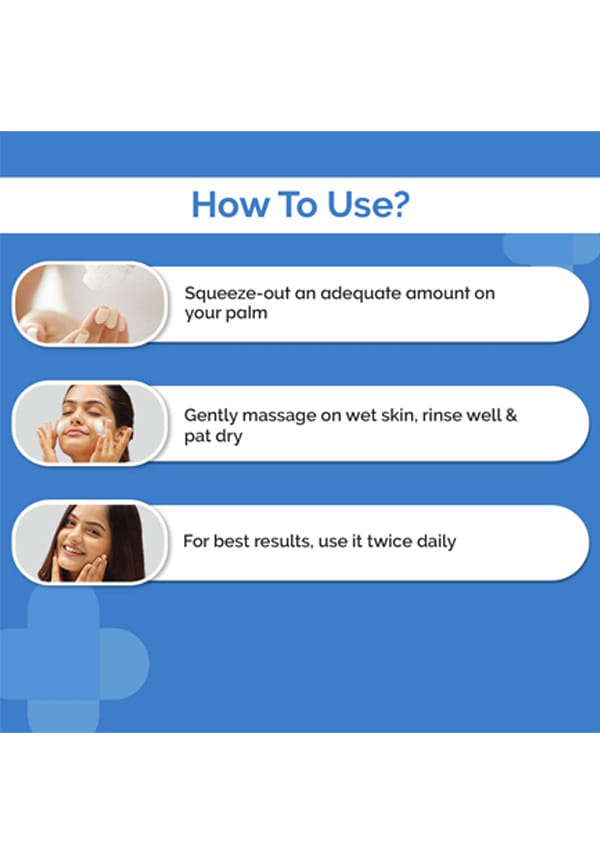 How To Use?

Squeeze-out an adequate amount on your palm

Gently massage on wet skin, rinse well & pat dry

For best results, use it twice daily